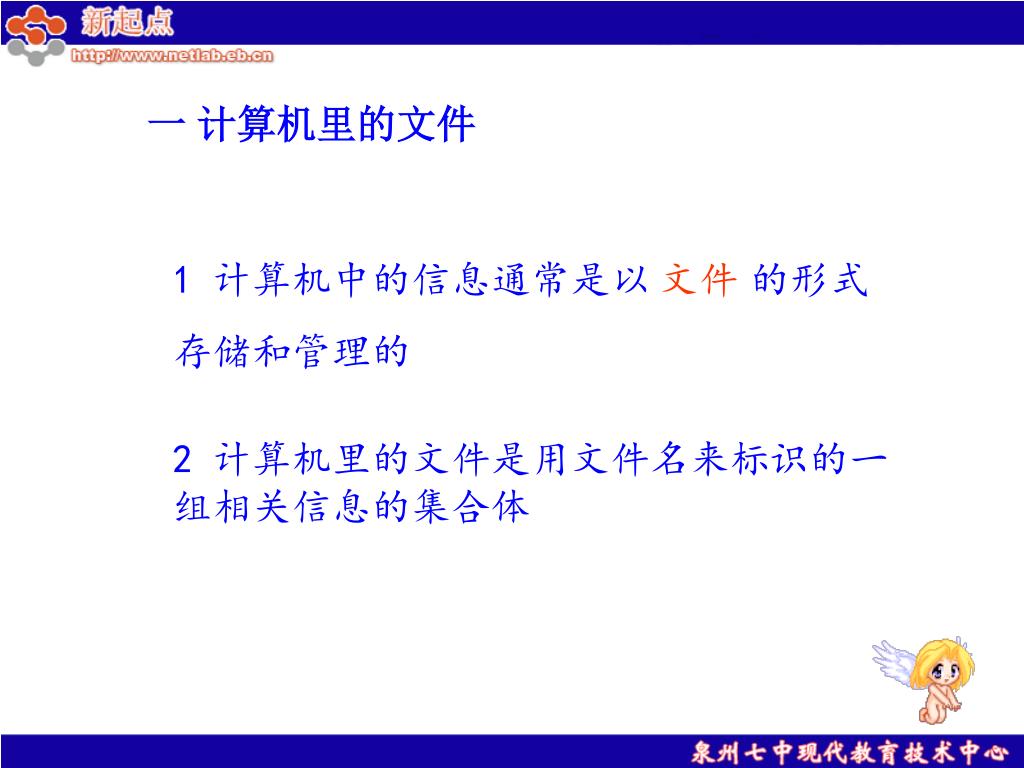 新起点
http://www.netlab.eb.cn

一 计算机里的文件

1 计算机中的信息通常是以 文件 的形式存储和管理的

2 计算机里的文件是用文件名来标识的一组相关信息的集合体

泉州七中现代教育技术中心